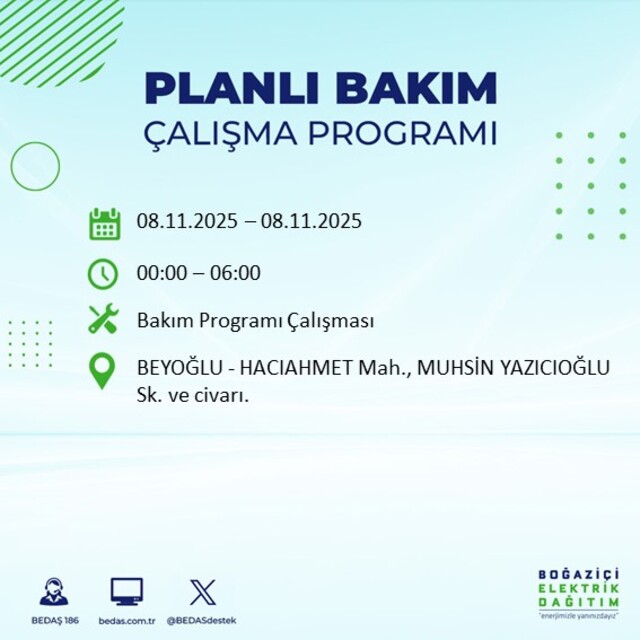 PLANLI BAKIM
ÇALIŞMA PROGRAMI

08.11.2025 – 08.11.2025

00:00 – 06:00

Bakım Programı Çalışması

BEYOĞLU - HACIAHMET Mah., MUHSİN YAZICIOĞLU Sk. ve civarı.

BEDAŞ 186
bedas.com.tr
@BEDASdestek

BOĞAZİÇİ
ELEKTRİK
DAĞITIM
"enerjimizle yanınızdayız"